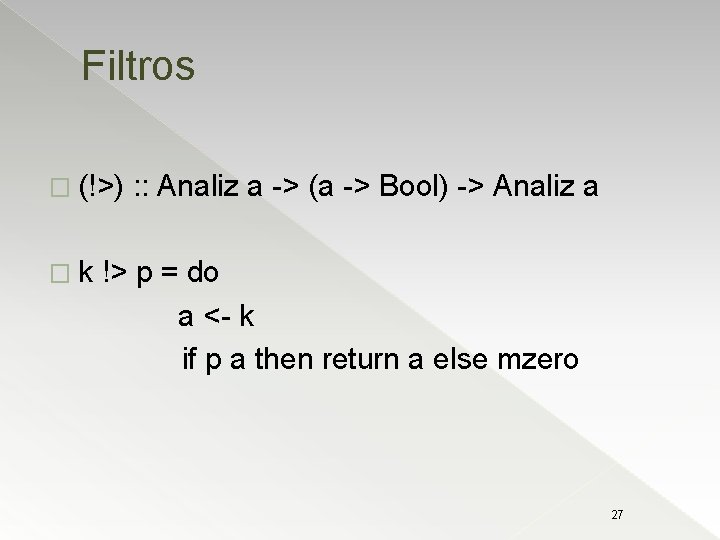 Filtros

(!>) :: Analiz a -> (a -> Bool) -> Analiz a

k !> p = do
a <- k
if p a then return a else mzero

27